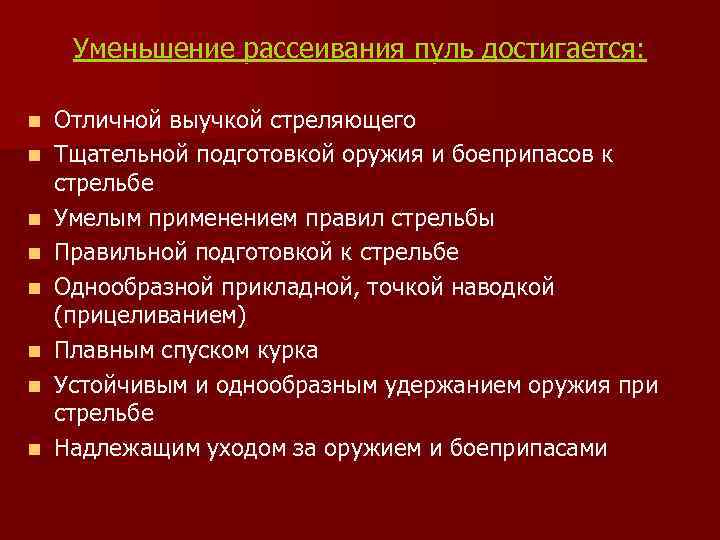 Уменьшение рассеивания пуль достигается:

- Отличной выучкой стреляющего
- Тщательной подготовкой оружия и боеприпасов к стрельбе
- Умелым применением правил стрельбы
- Правильной подготовкой к стрельбе
- Однообразной прикладной, точкой наводкой (прицеливанием)
- Плавным спуском курка
- Устойчивым и однообразным удержанием оружия при стрельбе
- Надлежащим уходом за оружием и боеприпасами